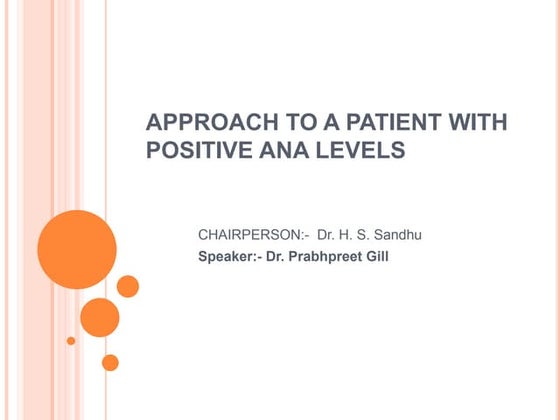 APPROACH TO A PATIENT WITH POSITIVE ANA LEVELS

CHAIRPERSON:- Dr. H. S. Sandhu
Speaker:- Dr. Prabhpreet Gill